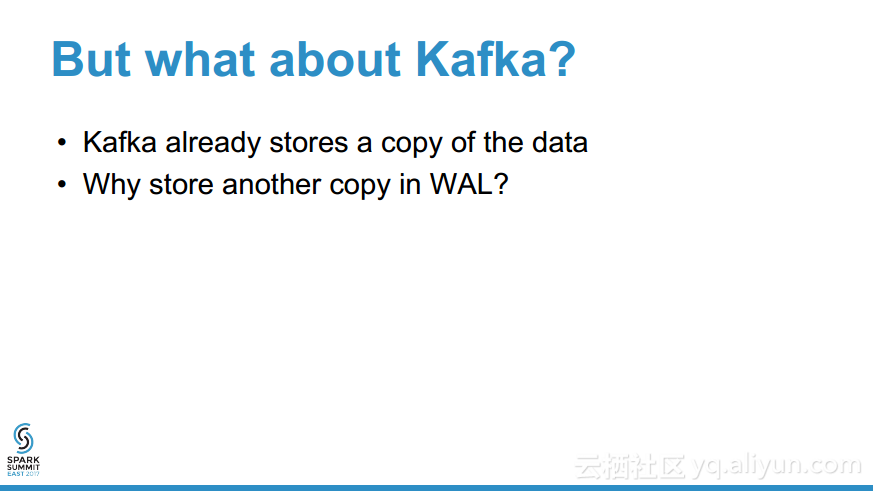 But what about Kafka?

• Kafka already stores a copy of the data
• Why store another copy in WAL?

SPARK SUMMIT EAST 2017

云栖社区 yq.aliyun.com